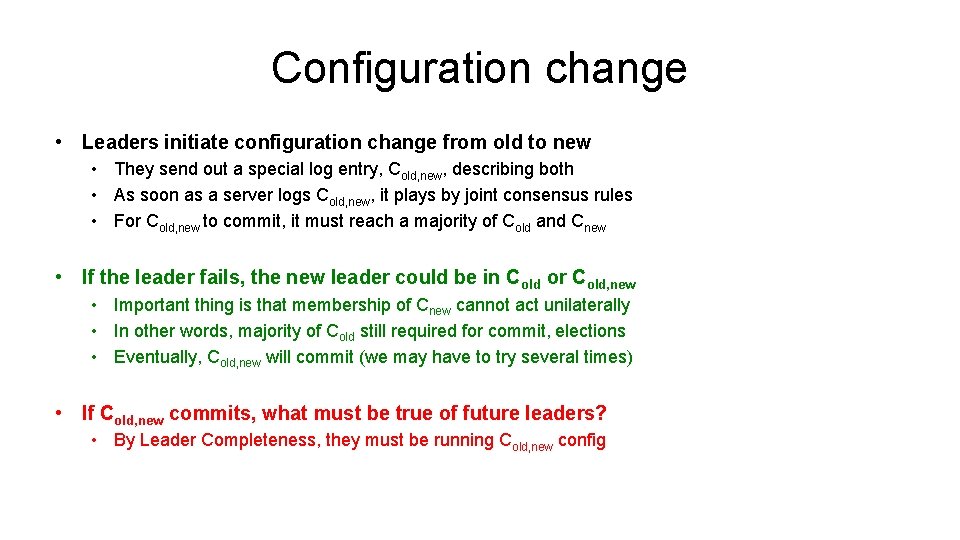 Configuration change

• Leaders initiate configuration change from old to new
  • They send out a special log entry, $C_{old,new}$, describing both
  • As soon as a server logs $C_{old,new}$, it plays by joint consensus rules
  • For $C_{old,new}$ to commit, it must reach a majority of $C_{old}$ and $C_{new}$

• If the leader fails, the new leader could be in $C_{old}$ or $C_{old,new}$
  • Important thing is that membership of $C_{new}$ cannot act unilaterally
  • In other words, majority of $C_{old}$ still required for commit, elections
  • Eventually, $C_{old,new}$ will commit (we may have to try several times)

• If $C_{old,new}$ commits, what must be true of future leaders?
  • By Leader Completeness, they must be running $C_{old,new}$ config